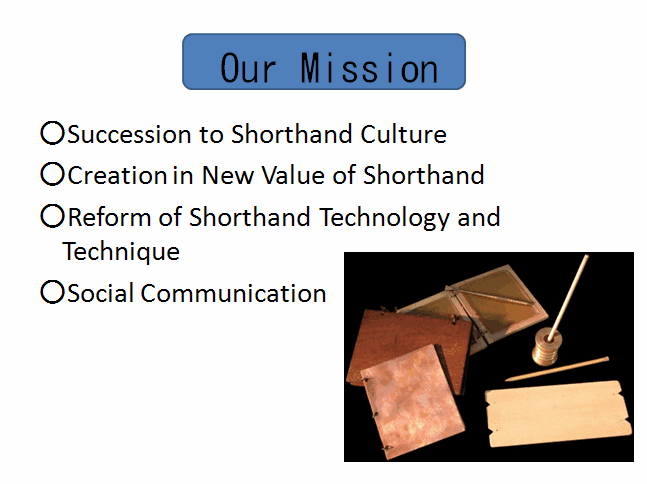 Our Mission

○Succession to Shorthand Culture

○Creation in New Value of Shorthand

○Reform of Shorthand Technology and Technique

○Social Communication